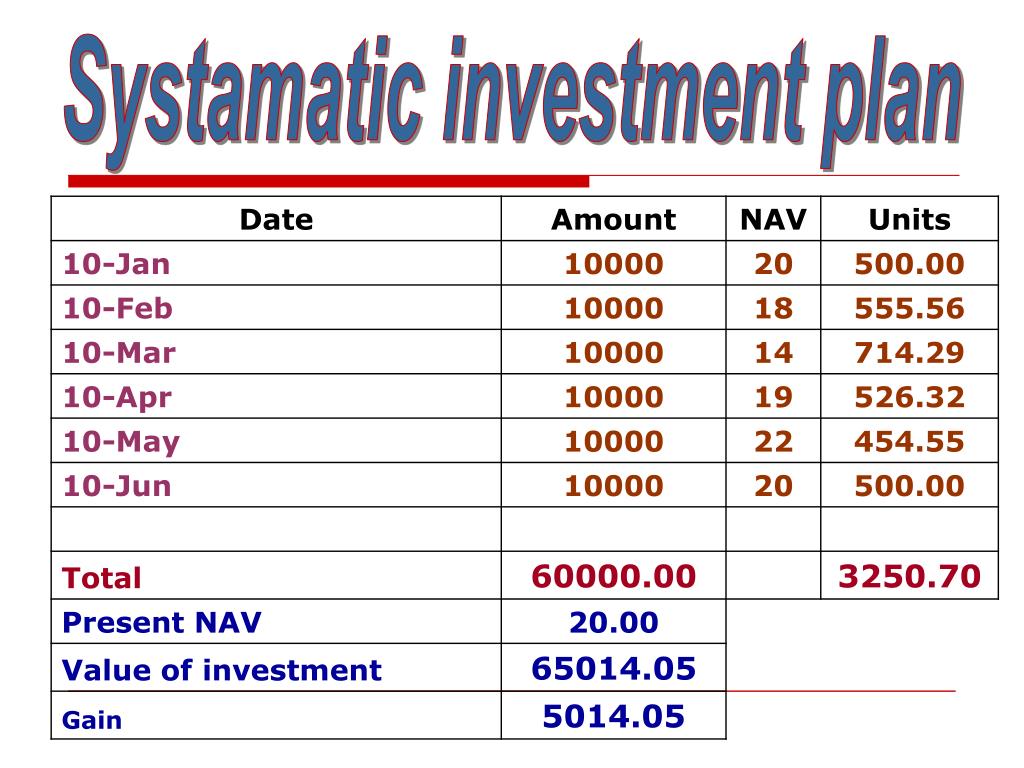 Systamatic investment plan

| Date | Amount | NAV | Units |
|---|---|---|---|
| 10-Jan | 10000 | 20 | 500.00 |
| 10-Feb | 10000 | 18 | 555.56 |
| 10-Mar | 10000 | 14 | 714.29 |
| 10-Apr | 10000 | 19 | 526.32 |
| 10-May | 10000 | 22 | 454.55 |
| 10-Jun | 10000 | 20 | 500.00 |
| | | | |
| Total | 60000.00 | | 3250.70 |
| Present NAV | 20.00 | | |
| Value of investment | 65014.05 | | |
| Gain | 5014.05 | | |